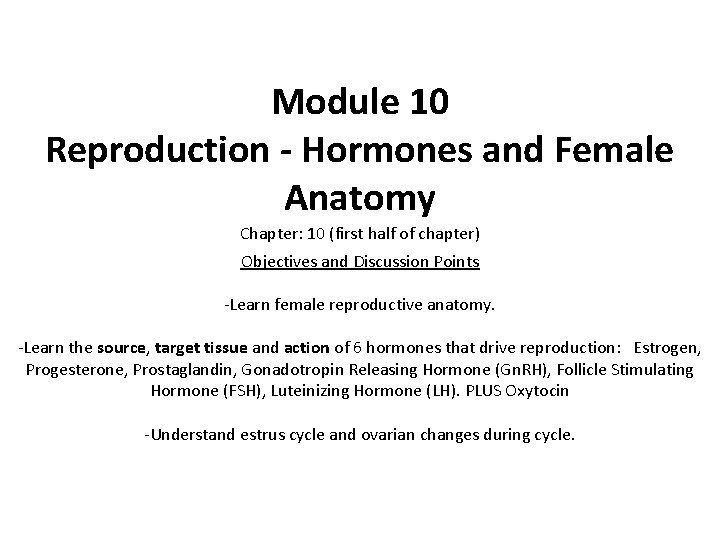 Module 10
Reproduction - Hormones and Female Anatomy

Chapter: 10 (first half of chapter)

Objectives and Discussion Points

-Learn female reproductive anatomy.

-Learn the source, target tissue and action of 6 hormones that drive reproduction: Estrogen, Progesterone, Prostaglandin, Gonadotropin Releasing Hormone (GnRH), Follicle Stimulating Hormone (FSH), Luteinizing Hormone (LH). PLUS Oxytocin

-Understand estrus cycle and ovarian changes during cycle.